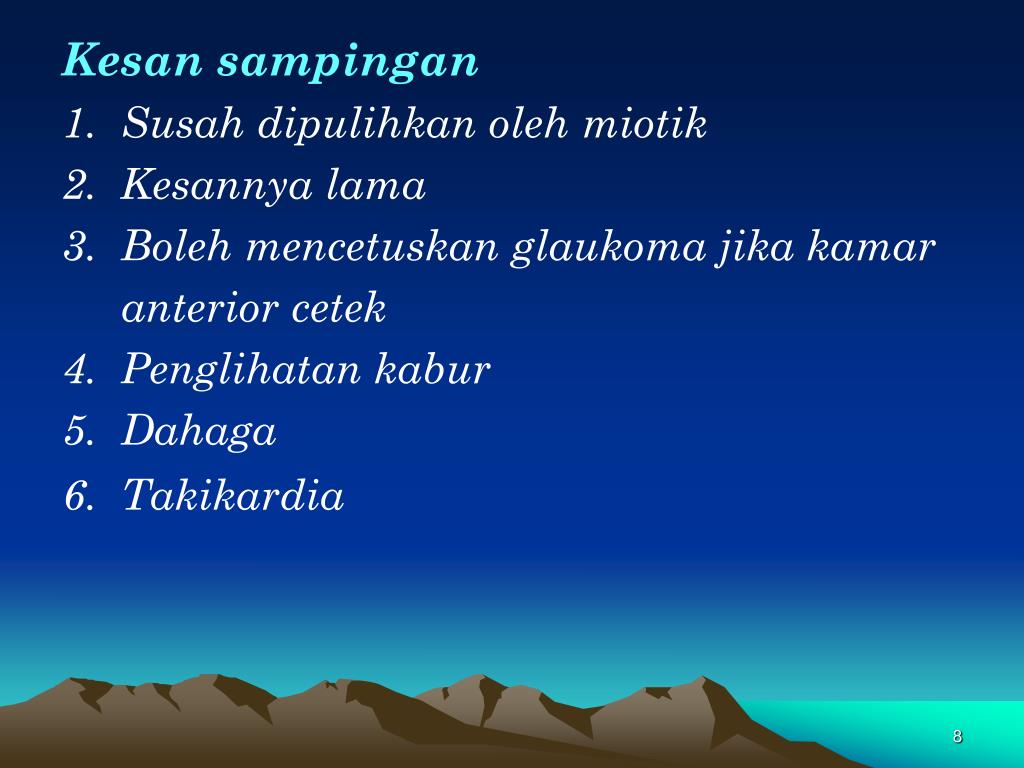 Kesan sampingan

1. Susah dipulihkan oleh miotik
2. Kesannya lama
3. Boleh mencetuskan glaukoma jika kamar anterior cetek
4. Penglihatan kabur
5. Dahaga
6. Takikardia

8